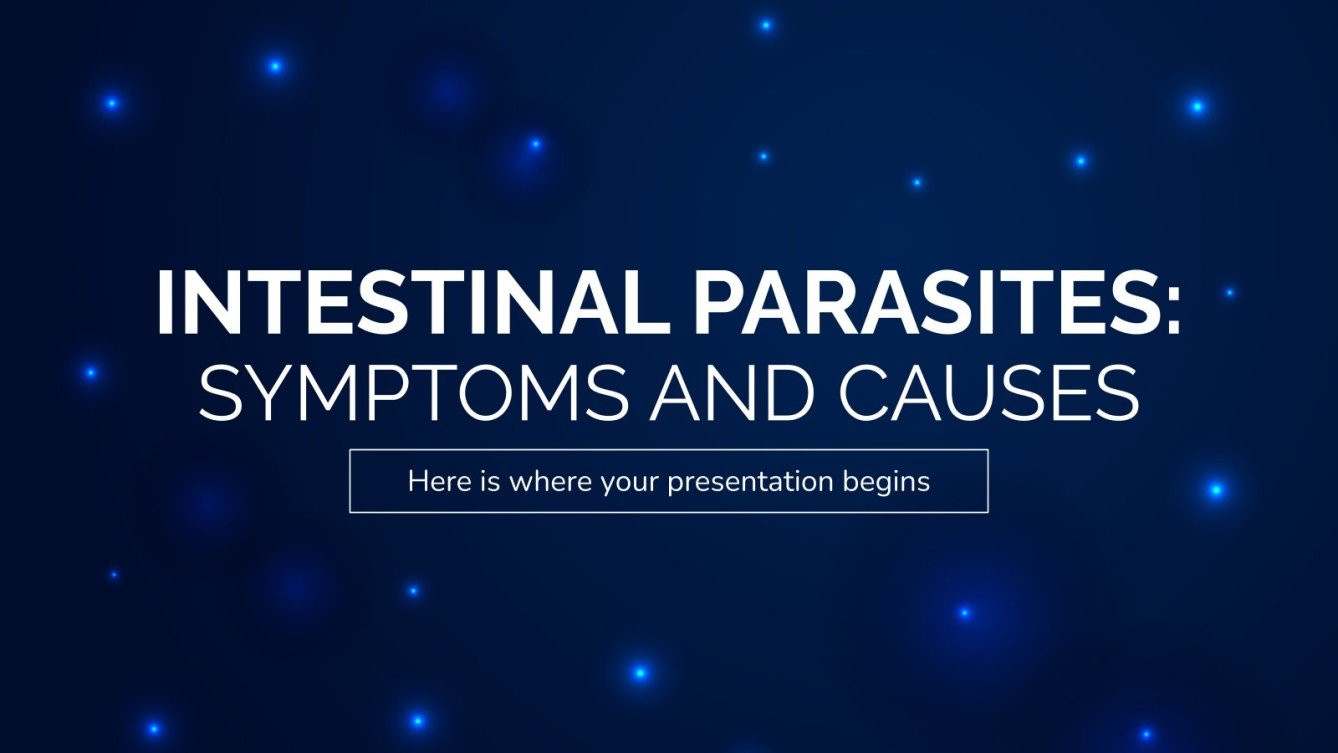 INTESTINAL PARASITES:
SYMPTOMS AND CAUSES

Here is where your presentation begins